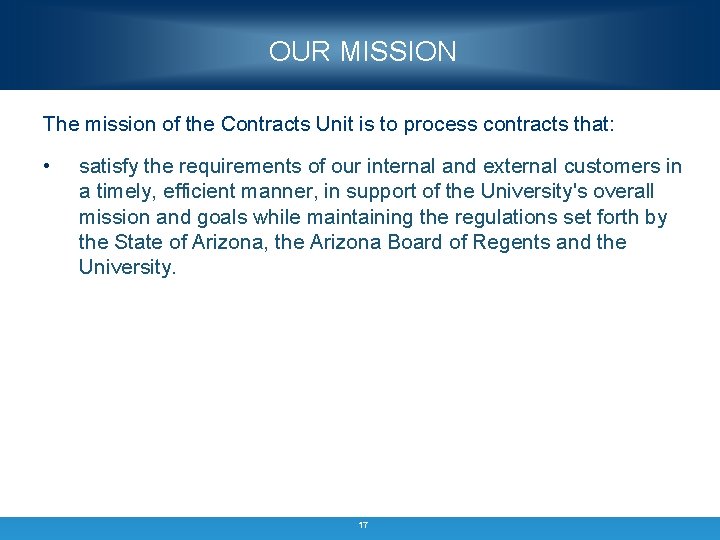 OUR MISSION

The mission of the Contracts Unit is to process contracts that:

• satisfy the requirements of our internal and external customers in a timely, efficient manner, in support of the University's overall mission and goals while maintaining the regulations set forth by the State of Arizona, the Arizona Board of Regents and the University.

17